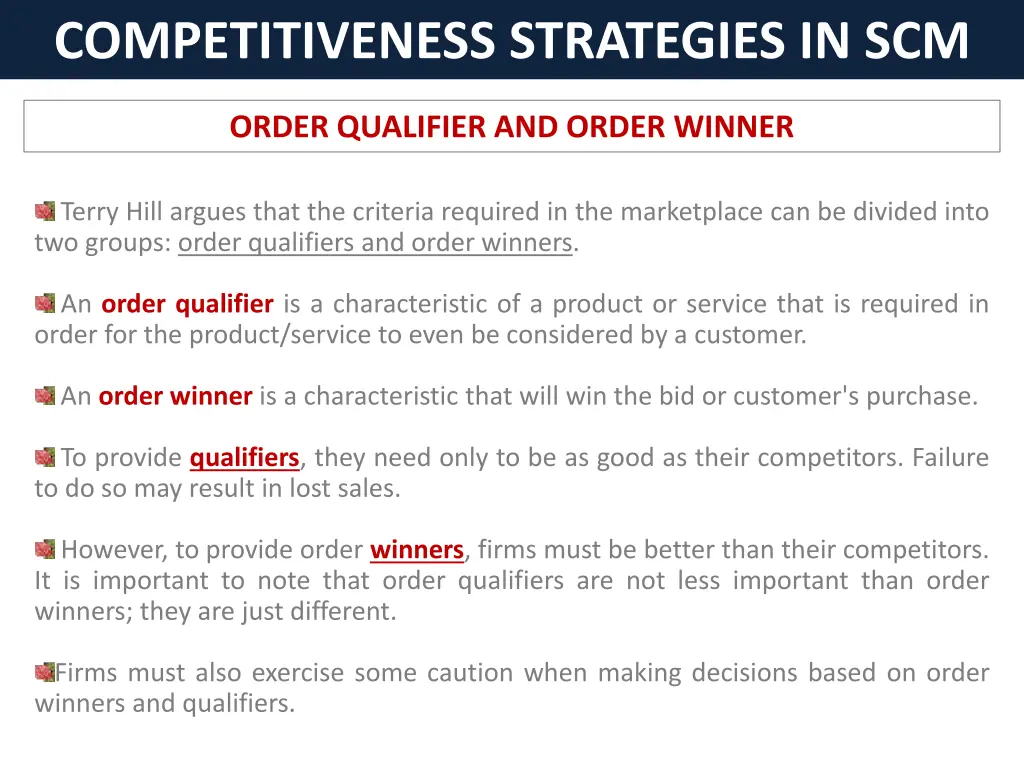 COMPETITIVENESS STRATEGIES IN SCM

ORDER QUALIFIER AND ORDER WINNER

Terry Hill argues that the criteria required in the marketplace can be divided into two groups: order qualifiers and order winners.

An order qualifier is a characteristic of a product or service that is required in order for the product/service to even be considered by a customer.

An order winner is a characteristic that will win the bid or customer's purchase.

To provide qualifiers, they need only to be as good as their competitors. Failure to do so may result in lost sales.

However, to provide order winners, firms must be better than their competitors. It is important to note that order qualifiers are not less important than order winners; they are just different.

Firms must also exercise some caution when making decisions based on order winners and qualifiers.